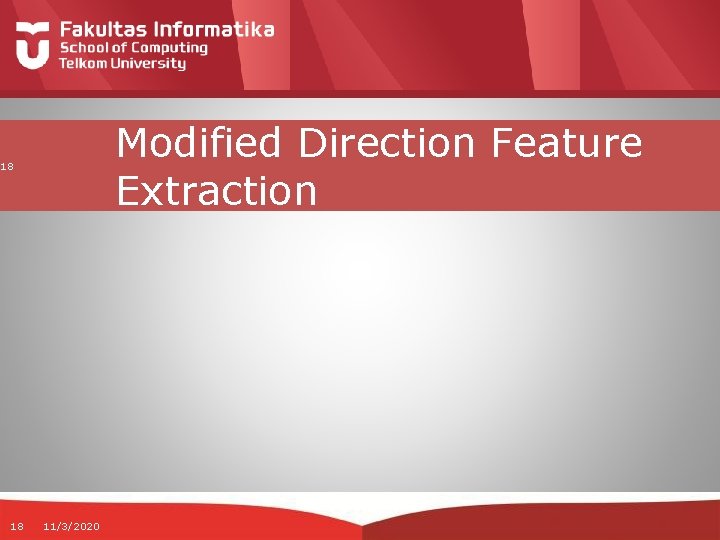 Fakultas Informatika
School of Computing
Telkom University

18

Modified Direction Feature Extraction

18 11/3/2020